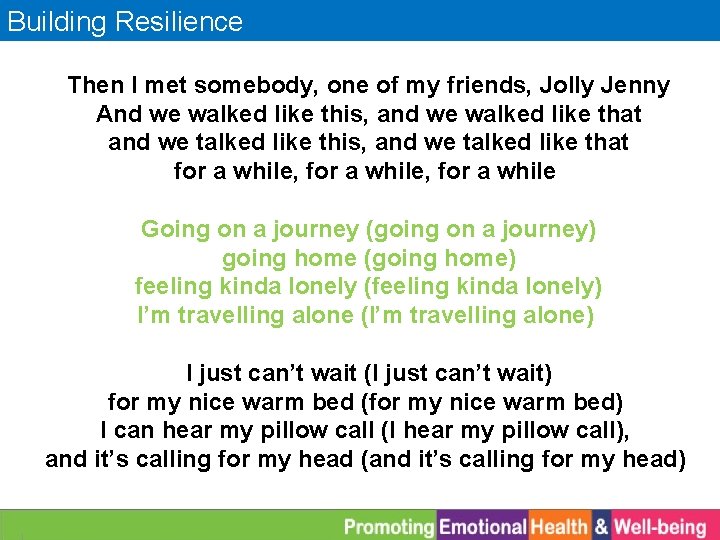 Building Resilience

Then I met somebody, one of my friends, Jolly Jenny
And we walked like this, and we walked like that
and we talked like this, and we talked like that
for a while, for a while, for a while

Going on a journey (going on a journey)
going home (going home)
feeling kinda lonely (feeling kinda lonely)
I'm travelling alone (I'm travelling alone)

I just can't wait (I just can't wait)
for my nice warm bed (for my nice warm bed)
I can hear my pillow call (I hear my pillow call),
and it's calling for my head (and it's calling for my head)

Promoting Emotional Health & Well-being